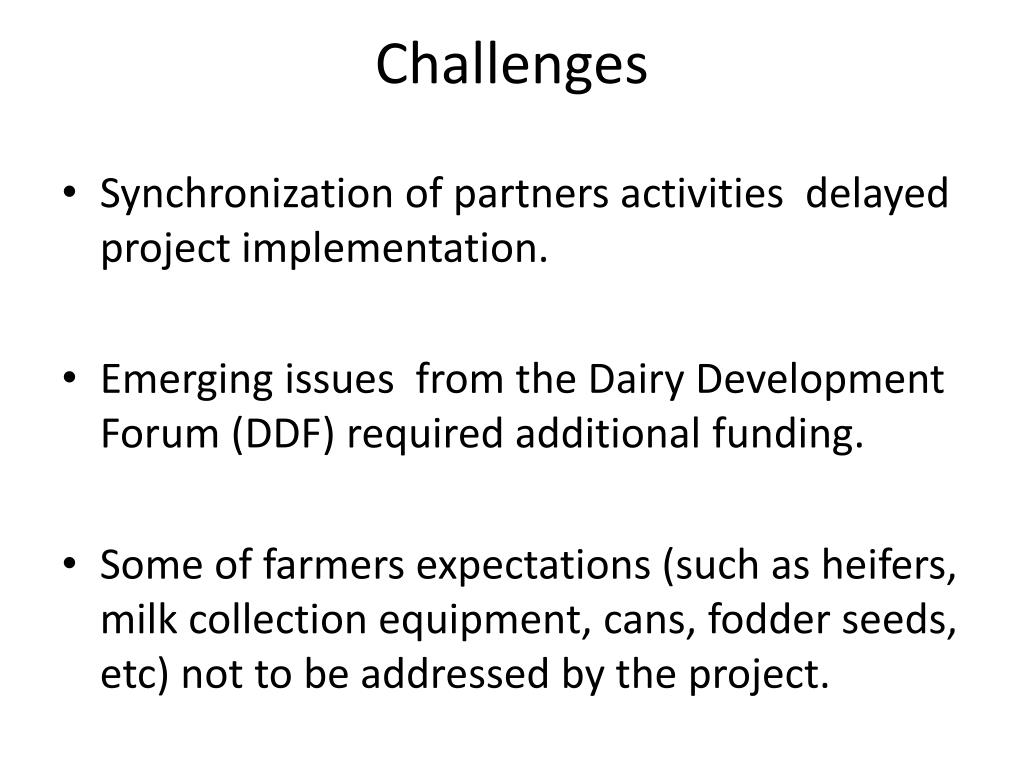 Challenges

• Synchronization of partners activities delayed project implementation.

• Emerging issues from the Dairy Development Forum (DDF) required additional funding.

• Some of farmers expectations (such as heifers, milk collection equipment, cans, fodder seeds, etc) not to be addressed by the project.